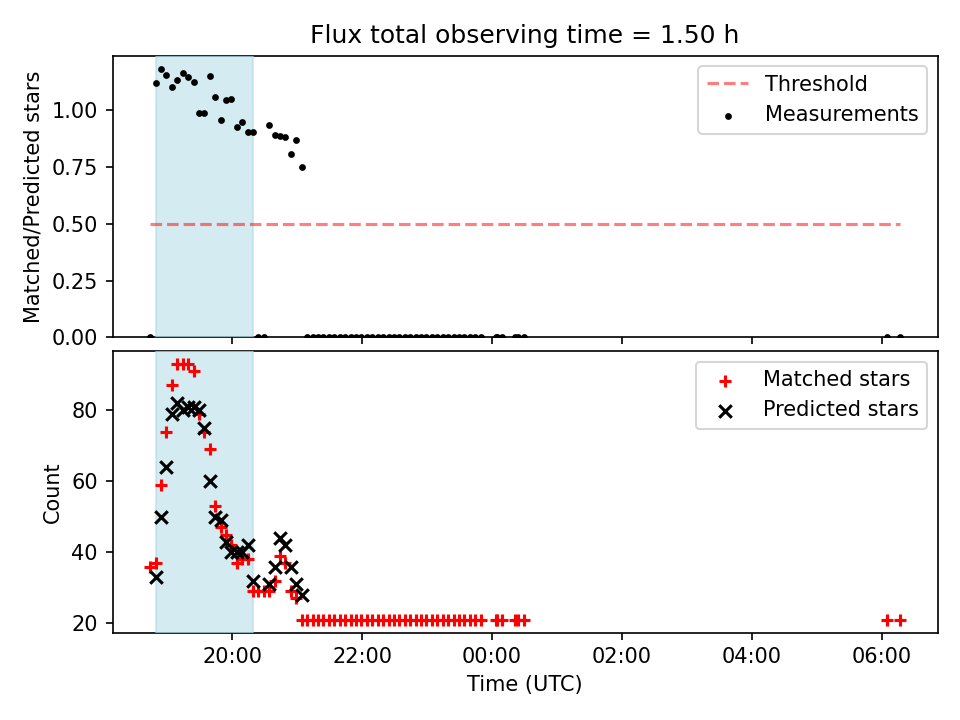 Flux total observing time = 1.50 h

Matched/Predicted stars

1.00
0.75
0.50
0.25
0.00

Threshold
Measurements

Count

80
60
40
20

Matched stars
Predicted stars

20:00
22:00
00:00
02:00
04:00
06:00

Time (UTC)